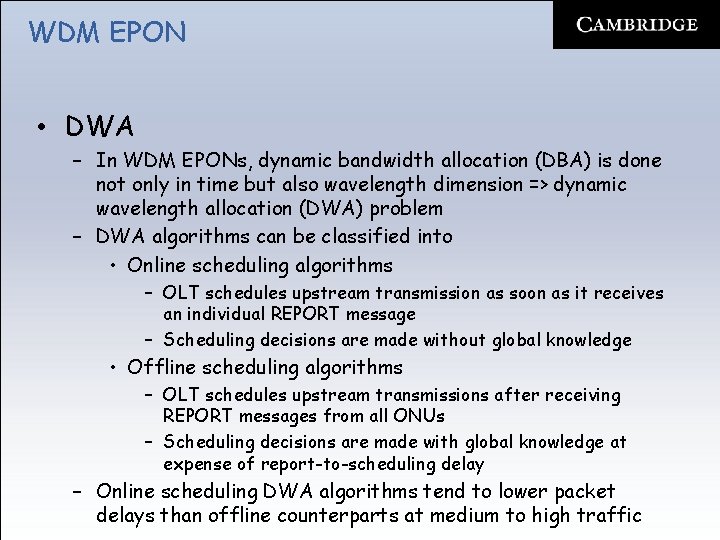 WDM EPON

CAMBRIDGE

• DWA
 – In WDM EPONs, dynamic bandwidth allocation (DBA) is done not only in time but also wavelength dimension => dynamic wavelength allocation (DWA) problem
 – DWA algorithms can be classified into
 • Online scheduling algorithms
 – OLT schedules upstream transmission as soon as it receives an individual REPORT message
 – Scheduling decisions are made without global knowledge
 • Offline scheduling algorithms
 – OLT schedules upstream transmissions after receiving REPORT messages from all ONUs
 – Scheduling decisions are made with global knowledge at expense of report-to-scheduling delay
 – Online scheduling DWA algorithms tend to lower packet delays than offline counterparts at medium to high traffic